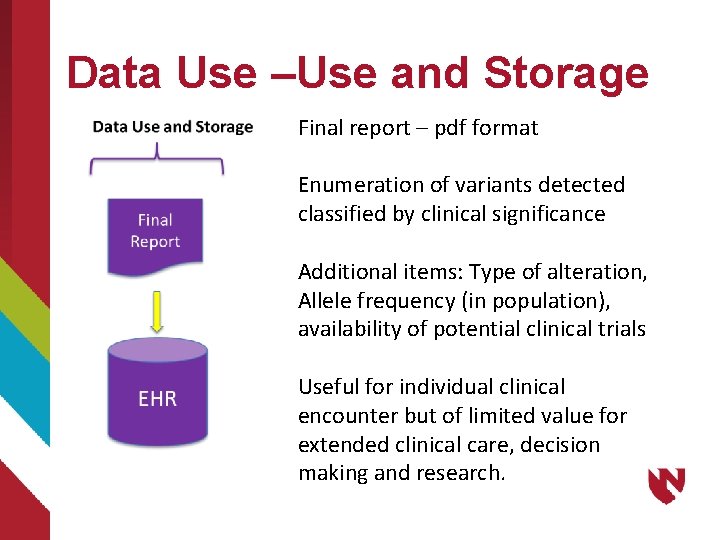 Data Use –Use and Storage

Data Use and Storage

Final Report

EHR

Final report – pdf format

Enumeration of variants detected classified by clinical significance

Additional items: Type of alteration, Allele frequency (in population), availability of potential clinical trials

Useful for individual clinical encounter but of limited value for extended clinical care, decision making and research.